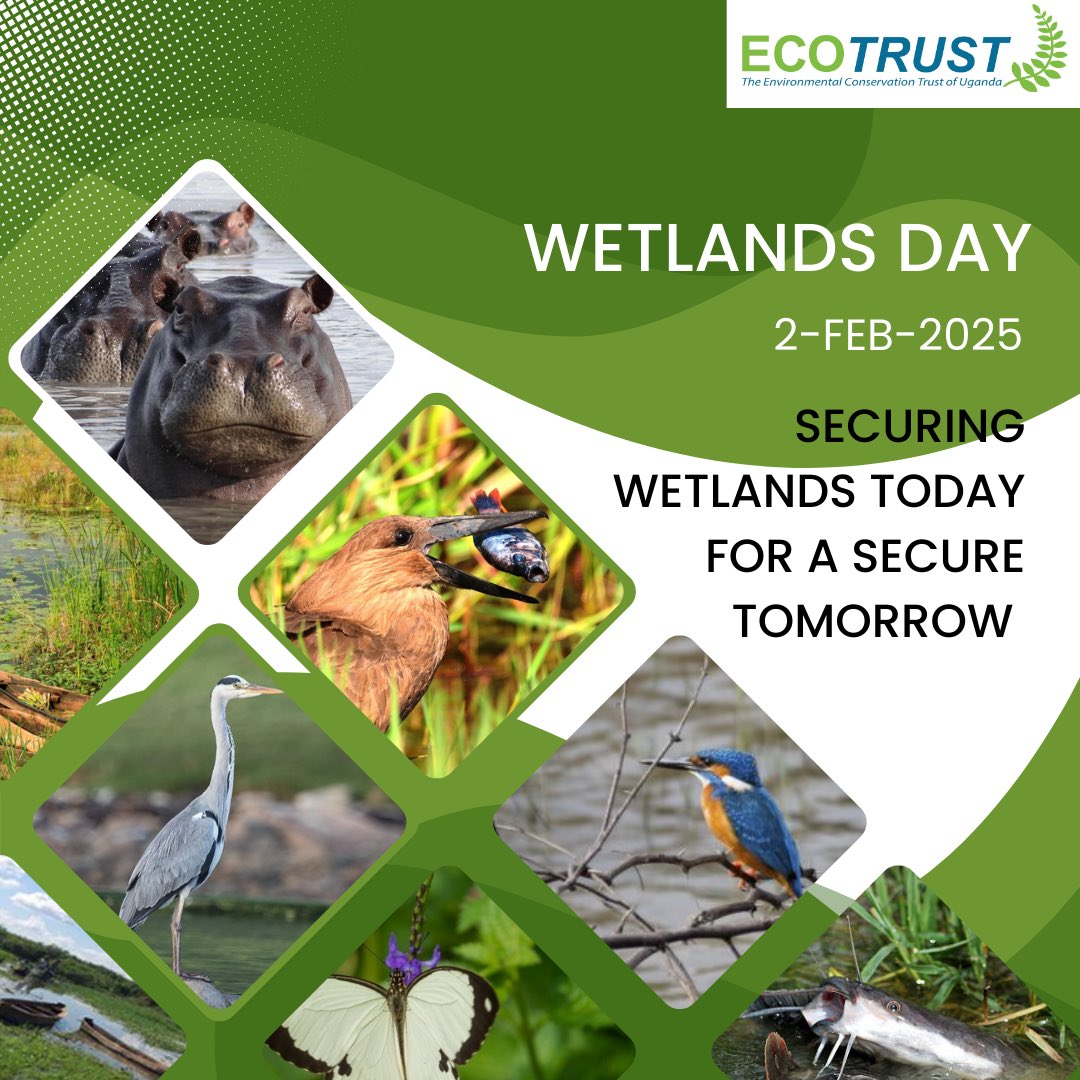 ECOTRUST
The Environmental Conservation Trust of Uganda

WETLANDS DAY

2-FEB-2025

SECURING WETLANDS TODAY FOR A SECURE TOMORROW